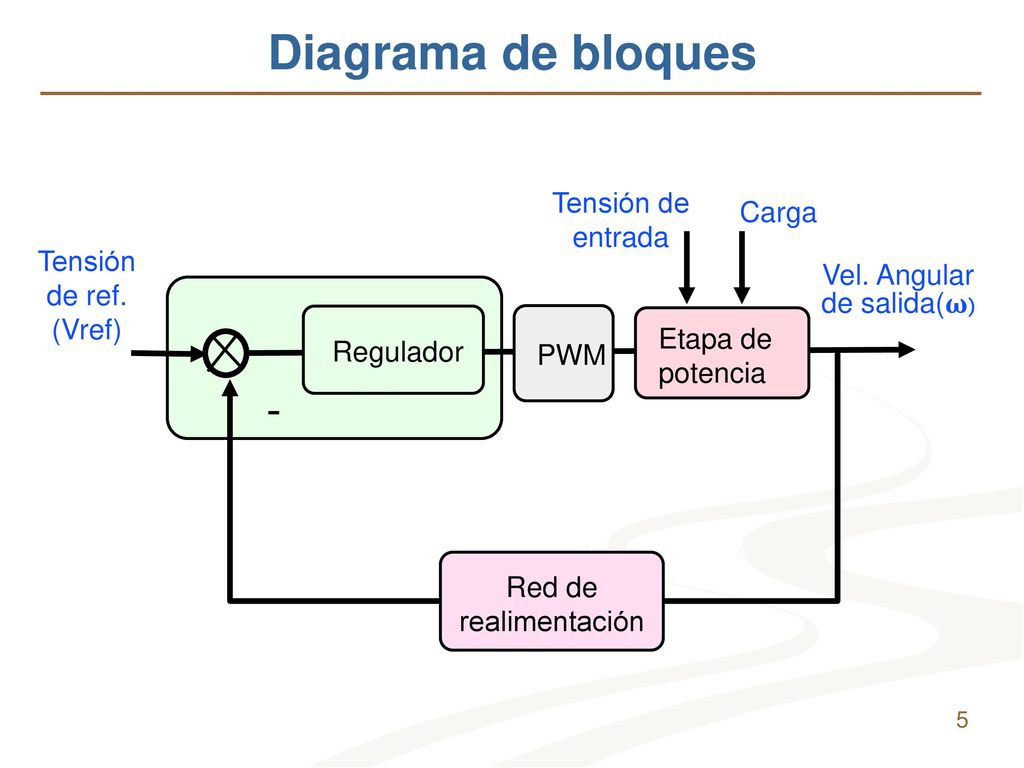 Diagrama de bloques

Tensión de entrada

Carga

Tensión de ref. (Vref)

Vel. Angular de salida($\omega$)

Regulador

PWM

Etapa de potencia

-

Red de realimentación

5